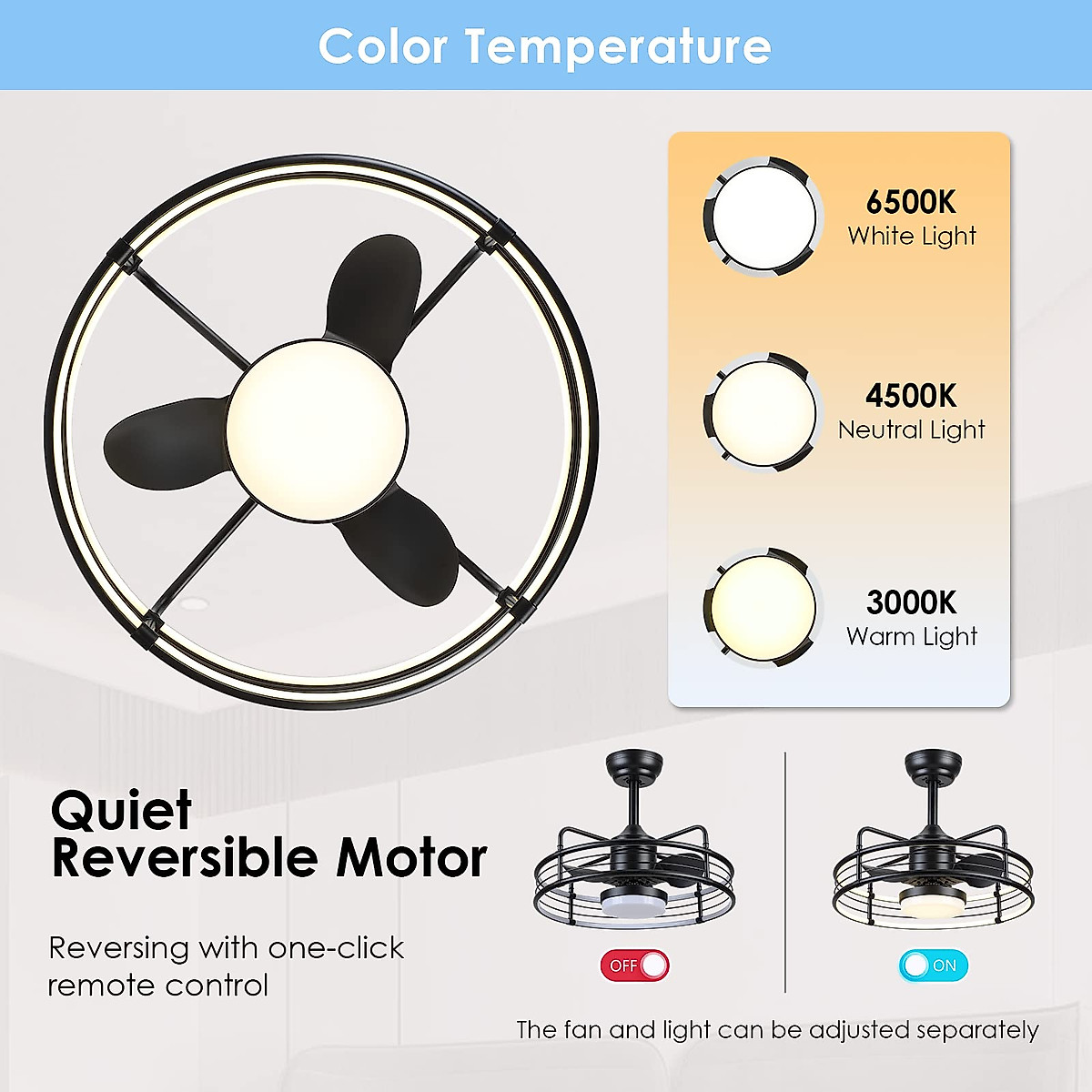 Color Temperature

6500K
White Light

4500K
Neutral Light

3000K
Warm Light

Quiet
Reversible Motor

Reversing with one-click remote control

OFF

ON

The fan and light can be adjusted separately